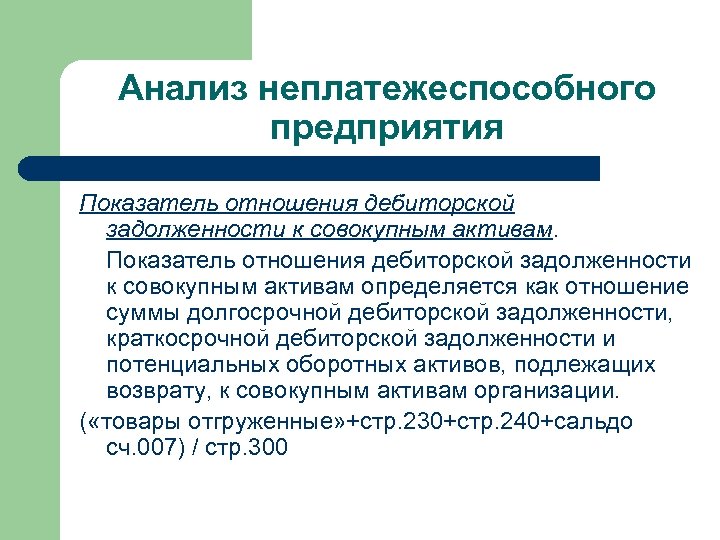 Анализ неплатежеспособного предприятия

Показатель отношения дебиторской задолженности к совокупным активам.

Показатель отношения дебиторской задолженности к совокупным активам определяется как отношение суммы долгосрочной дебиторской задолженности, краткосрочной дебиторской задолженности и потенциальных оборотных активов, подлежащих возврату, к совокупным активам организации.

(«товары отгруженные»+стр.230+стр.240+сальдо сч.007) / стр.300